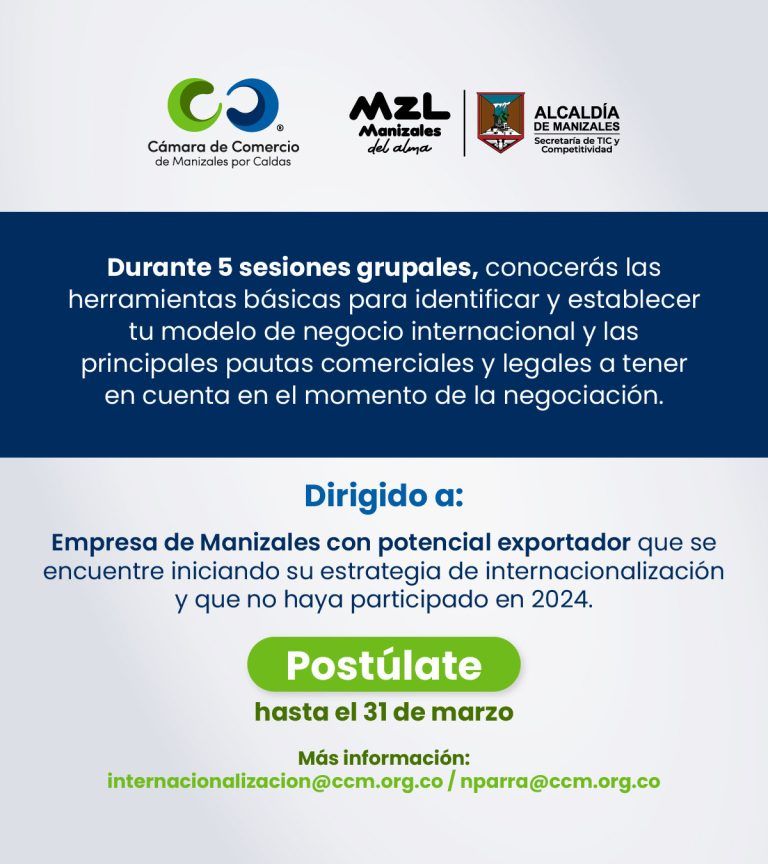 Cámara de Comercio
de Manizales por Caldas

MZL
Manizales
del alma

ALCALDÍA
DE MANIZALES
Secretaría de TIC y Competitividad

Durante 5 sesiones grupales, conocerás las herramientas básicas para identificar y establecer tu modelo de negocio internacional y las principales pautas comerciales y legales a tener en cuenta en el momento de la negociación.

Dirigido a:

Empresa de Manizales con potencial exportador que se encuentre iniciando su estrategia de internacionalización y que no haya participado en 2024.

Postúlate

hasta el 31 de marzo

Más información:
internacionalizacion@ccm.org.co / nparra@ccm.org.co